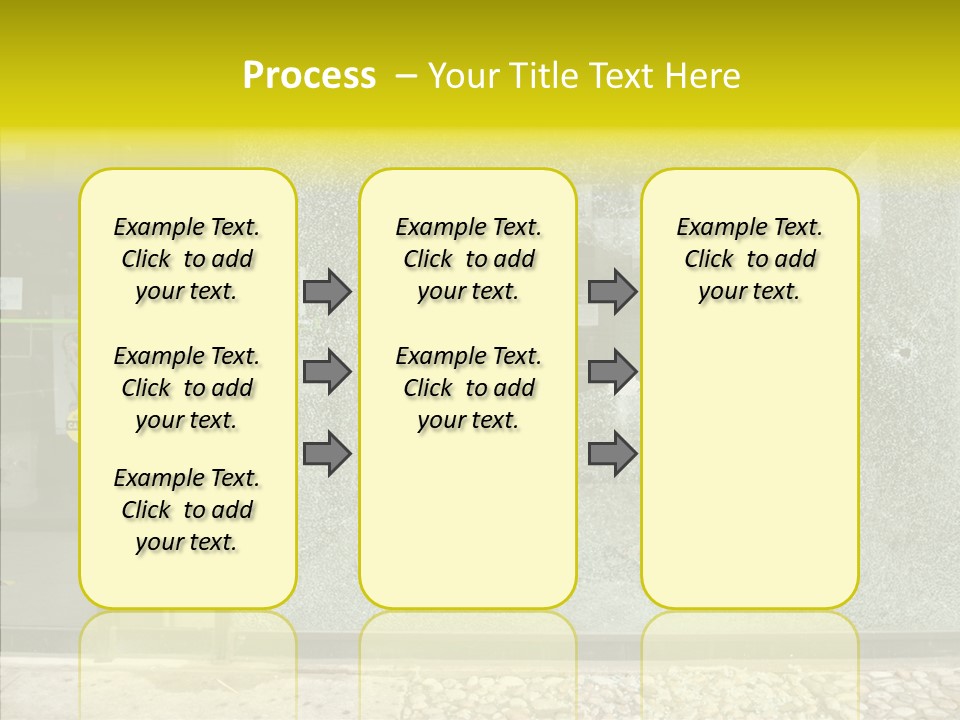 Process – Your Title Text Here

Example Text. Click to add your text.

Example Text. Click to add your text.

Example Text. Click to add your text.

Example Text. Click to add your text.

Example Text. Click to add your text.

Example Text. Click to add your text.